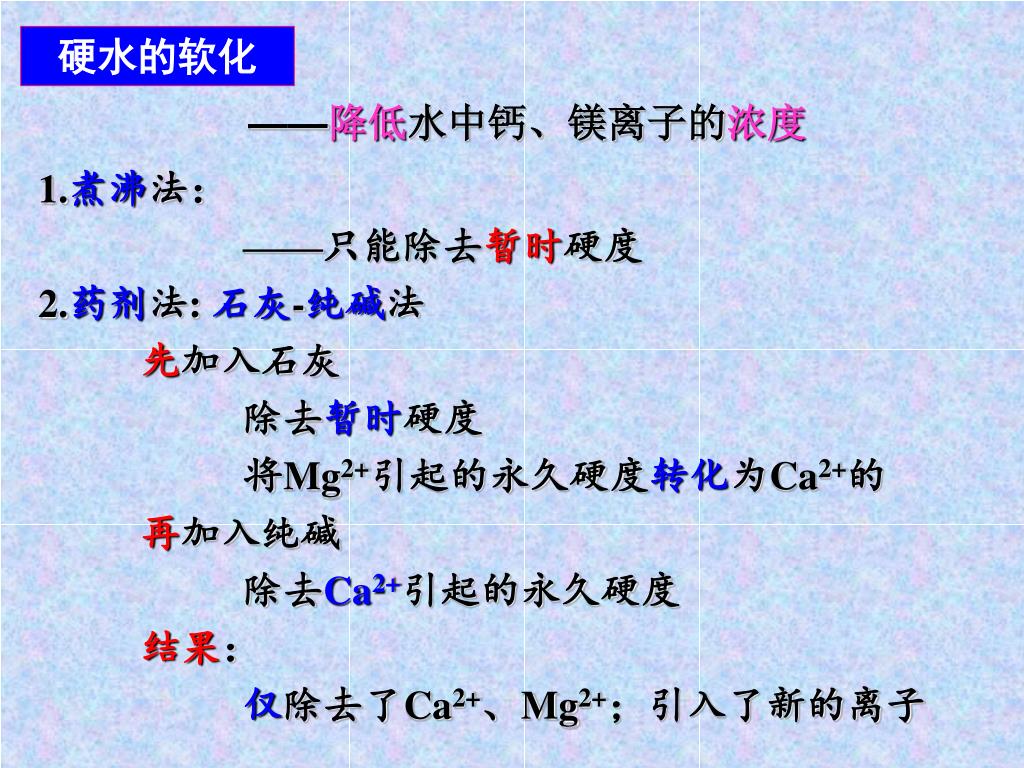 硬水的软化

——降低水中钙、镁离子的浓度

1.煮沸法：

——只能除去暂时硬度

2.药剂法: 石灰-纯碱法

先加入石灰

除去暂时硬度

将$Mg^{2+}$引起的永久硬度转化为$Ca^{2+}$的

再加入纯碱

除去$Ca^{2+}$引起的永久硬度

结果：

仅除去了$Ca^{2+}$、$Mg^{2+}$；引入了新的离子